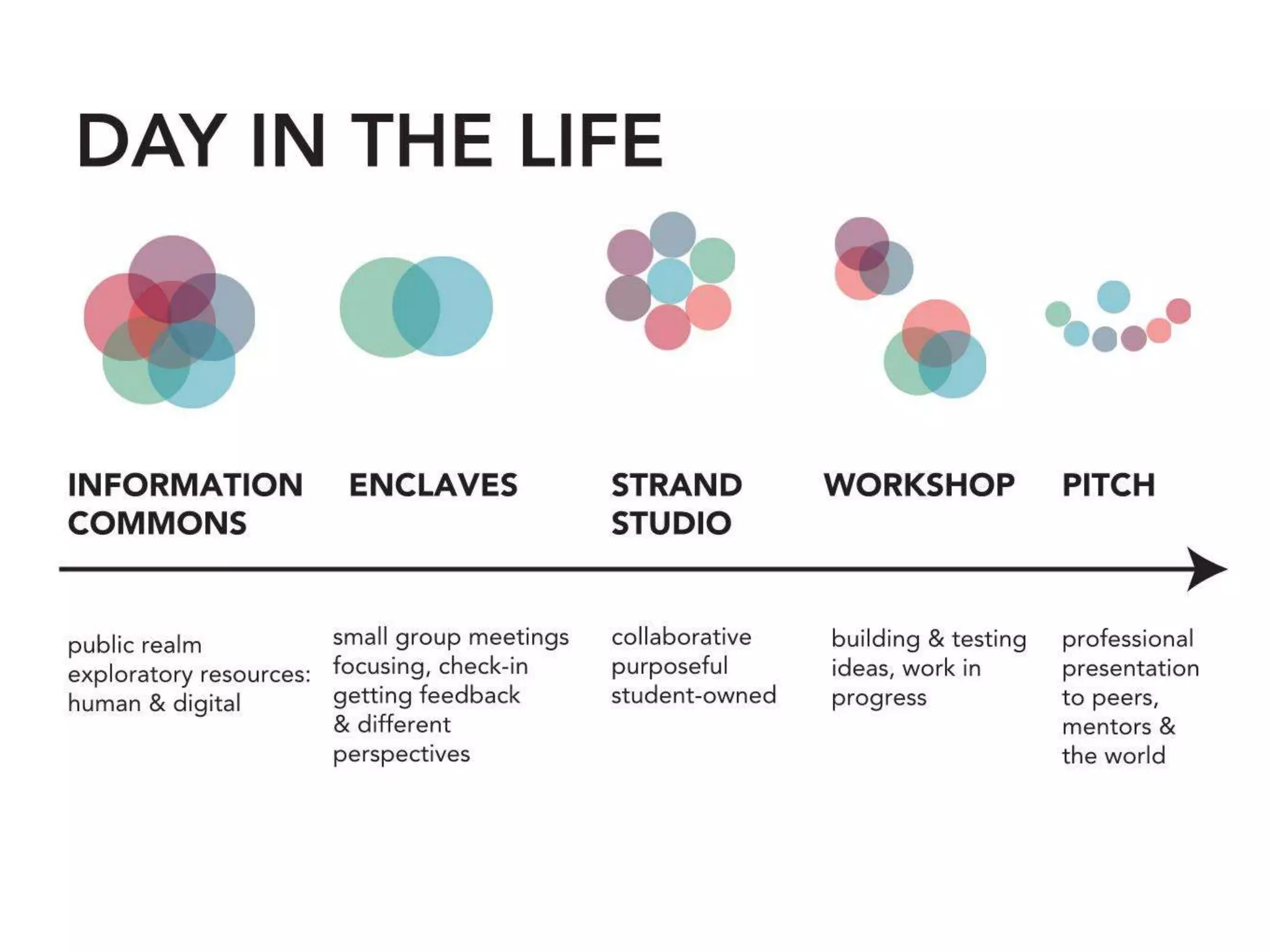 DAY IN THE LIFE

INFORMATION COMMONS

ENCLAVES

STRAND STUDIO

WORKSHOP

PITCH

public realm
exploratory resources:
human & digital

small group meetings
focusing, check-in
getting feedback
& different
perspectives

collaborative
purposeful
student-owned

building & testing
ideas, work in
progress

professional
presentation
to peers,
mentors &
the world